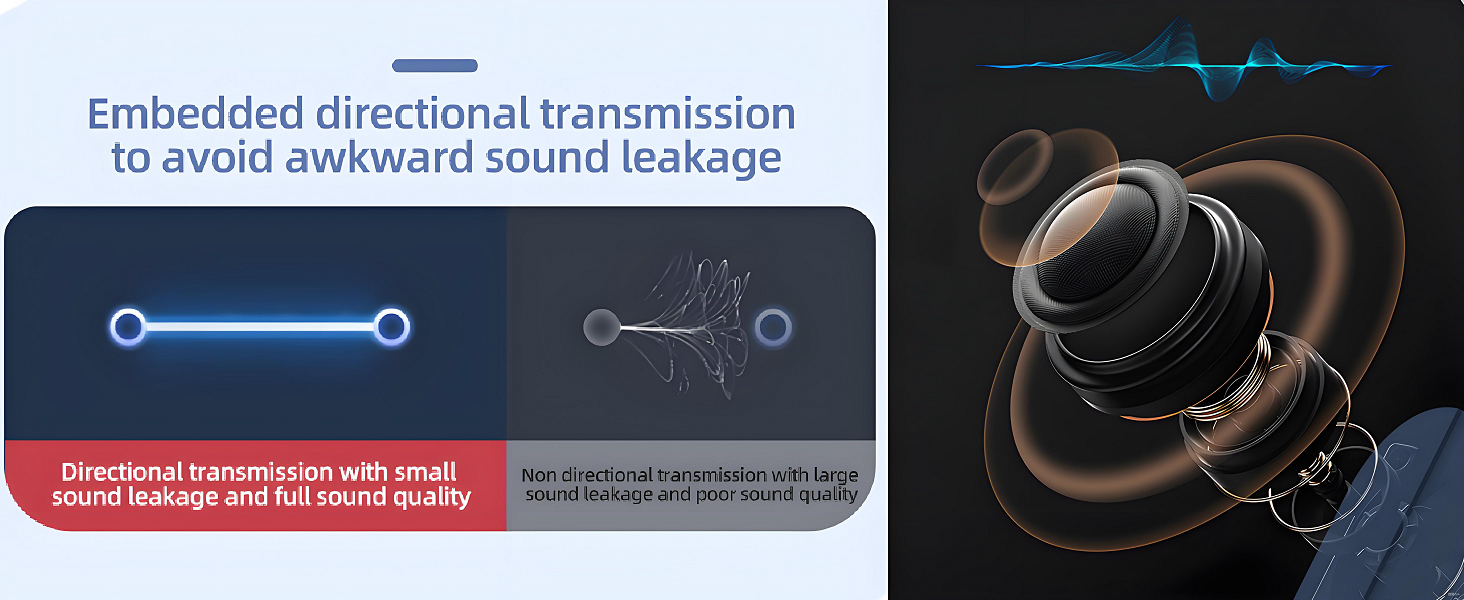 Embedded directional transmission to avoid awkward sound leakage

Directional transmission with small sound leakage and full sound quality

Non directional transmission with large sound leakage and poor sound quality